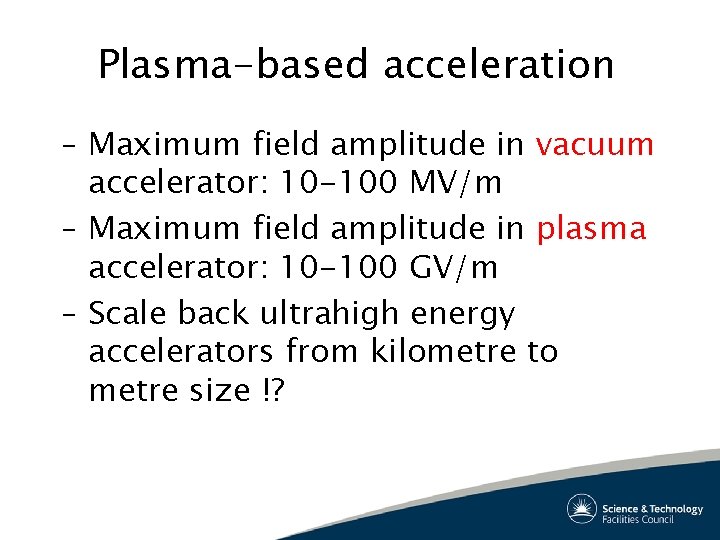 Plasma-based acceleration

– Maximum field amplitude in vacuum accelerator: 10-100 MV/m

– Maximum field amplitude in plasma accelerator: 10-100 GV/m

– Scale back ultrahigh energy accelerators from kilometre to metre size !?

Science & Technology Facilities Council